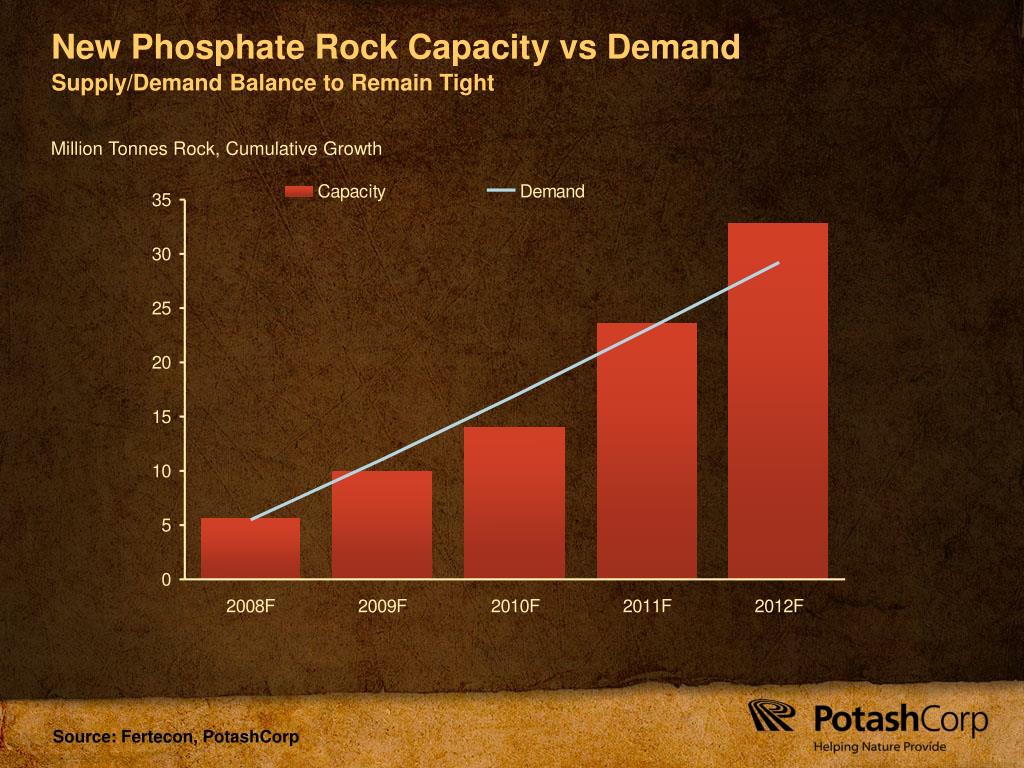 New Phosphate Rock Capacity vs Demand
Supply/Demand Balance to Remain Tight

Million Tonnes Rock, Cumulative Growth

Capacity
Demand

35
30
25
20
15
10
5
0

2008F
2009F
2010F
2011F
2012F

Source: Fertecon, PotashCorp

PotashCorp
Helping Nature Provide